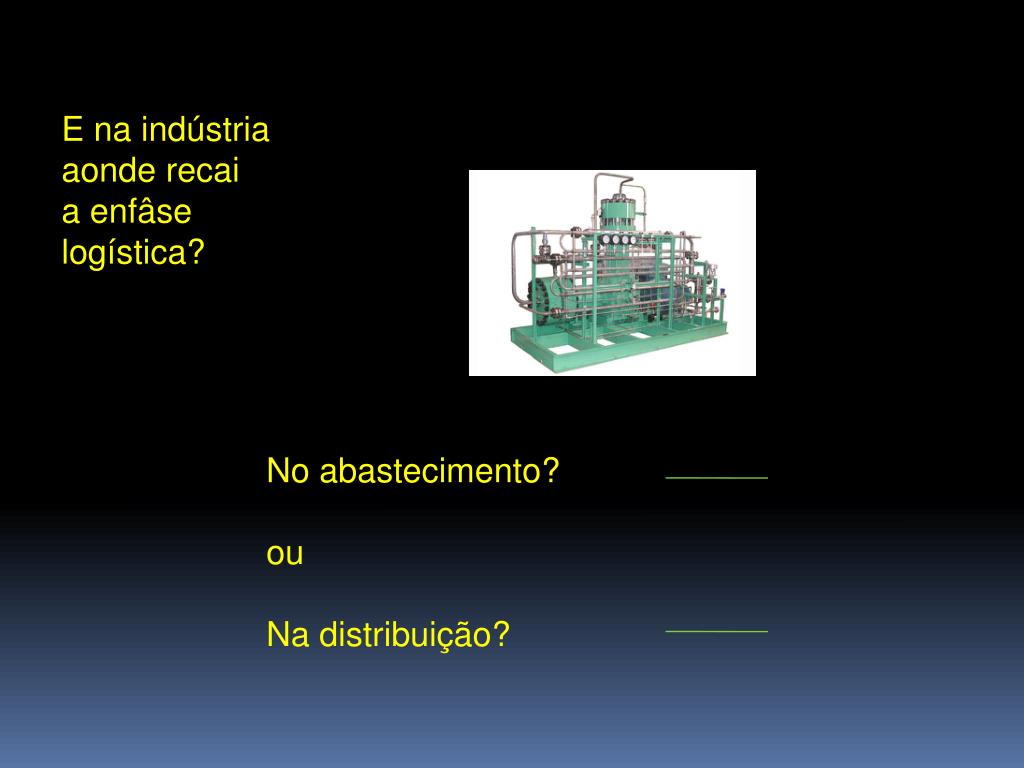 E na indústria aonde recai a enfâse logística?

No abastecimento?

ou

Na distribuição?